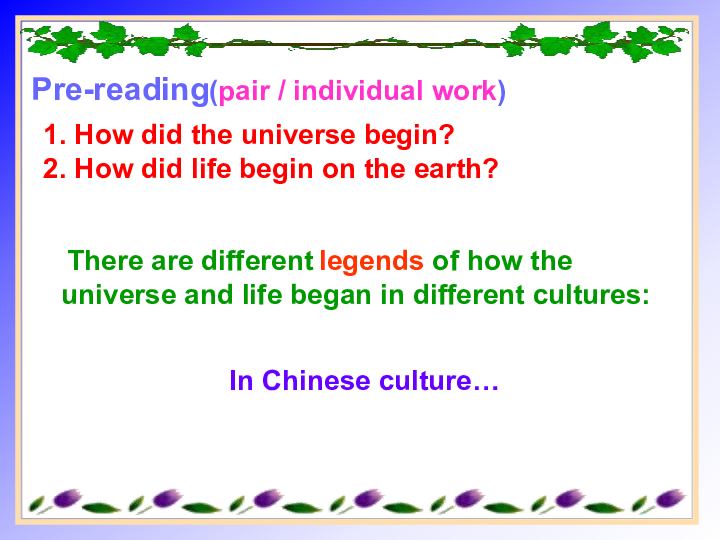 Pre-reading(pair / individual work)

1. How did the universe begin?
2. How did life begin on the earth?

There are different legends of how the universe and life began in different cultures:

In Chinese culture…